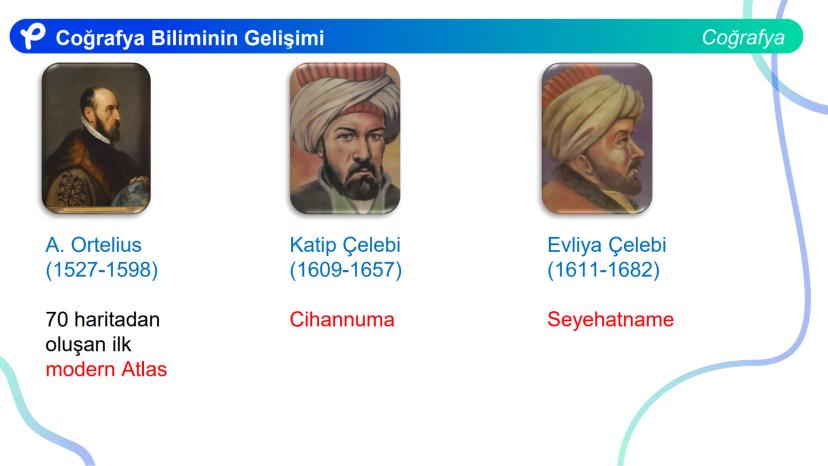 Coğrafya Biliminin Gelişimi

Coğrafya

A. Ortelius (1527-1598)

70 haritadan oluşan ilk modern Atlas

Katip Çelebi (1609-1657)

Cihannuma

Evliya Çelebi (1611-1682)

Seyehatname